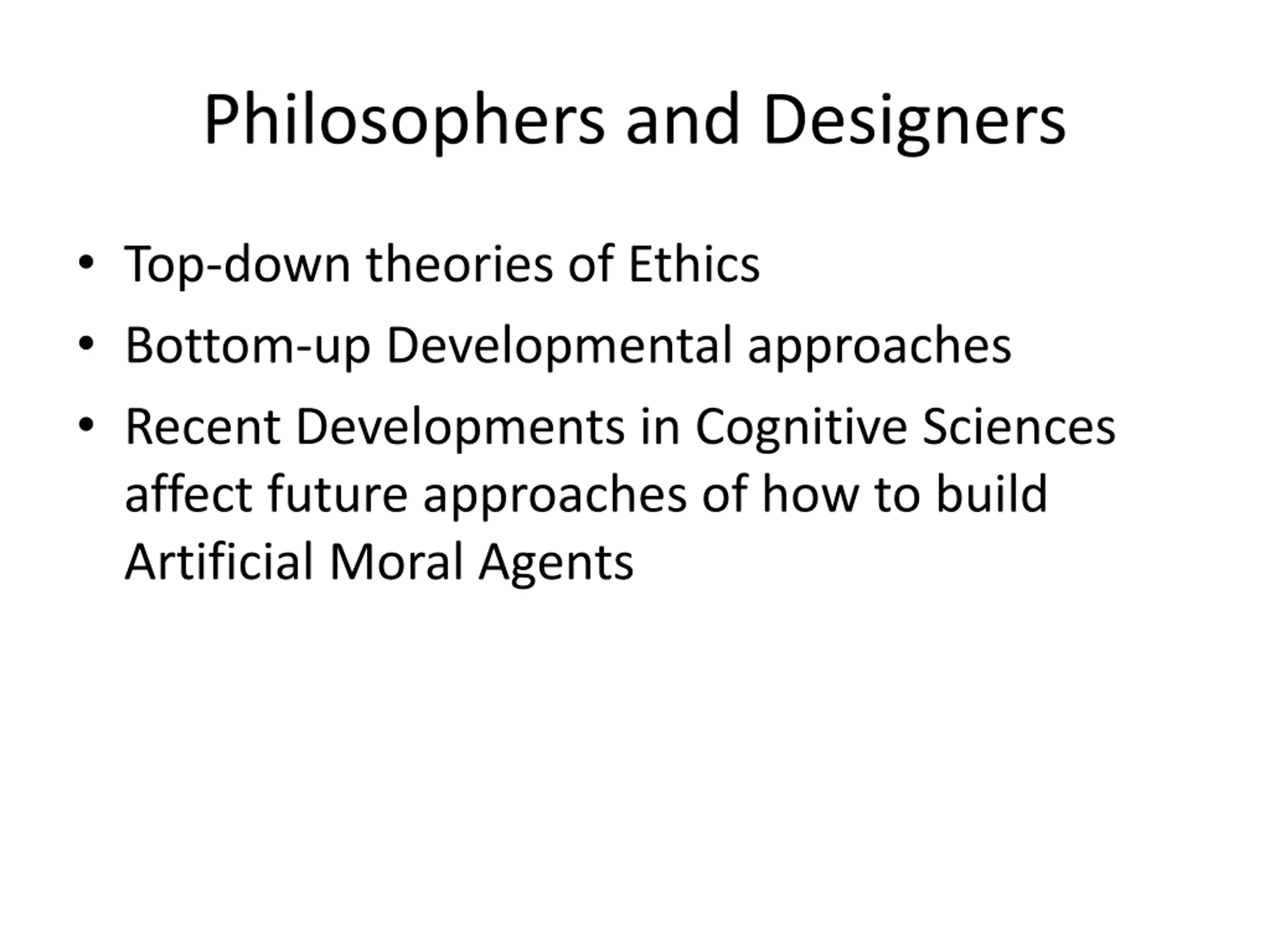 Philosophers and Designers

• Top-down theories of Ethics
• Bottom-up Developmental approaches
• Recent Developments in Cognitive Sciences affect future approaches of how to build Artificial Moral Agents